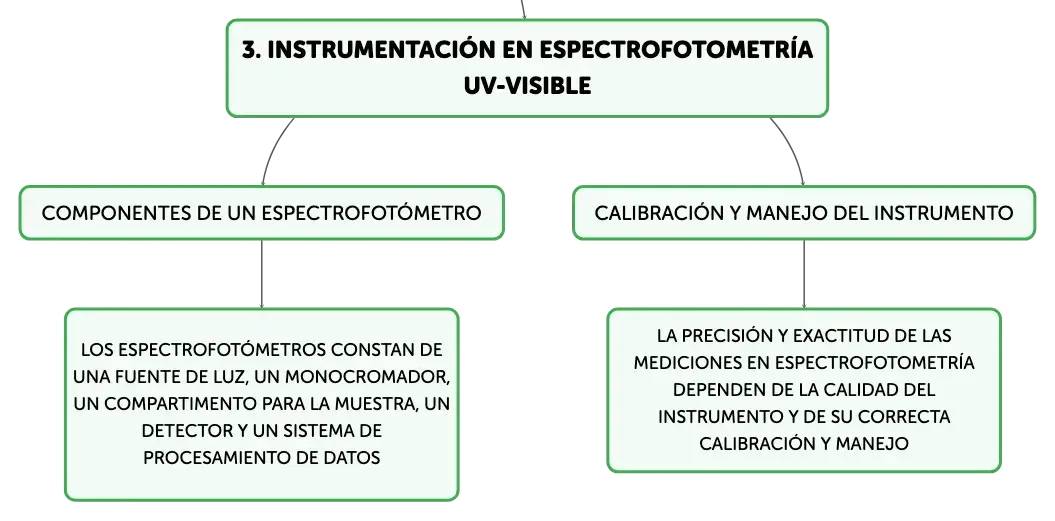 3. INSTRUMENTACIÓN EN ESPECTROFOTOMETRÍA UV-VISIBLE

COMPONENTES DE UN ESPECTROFOTÓMETRO

LOS ESPECTROFOTÓMETROS CONSTAN DE UNA FUENTE DE LUZ, UN MONOCROMADOR, UN COMPARTIMENTO PARA LA MUESTRA, UN DETECTOR Y UN SISTEMA DE PROCESAMIENTO DE DATOS

CALIBRACIÓN Y MANEJO DEL INSTRUMENTO

LA PRECISIÓN Y EXACTITUD DE LAS MEDICIONES EN ESPECTROFOTOMETRÍA DEPENDEN DE LA CALIDAD DEL INSTRUMENTO Y DE SU CORRECTA CALIBRACIÓN Y MANEJO